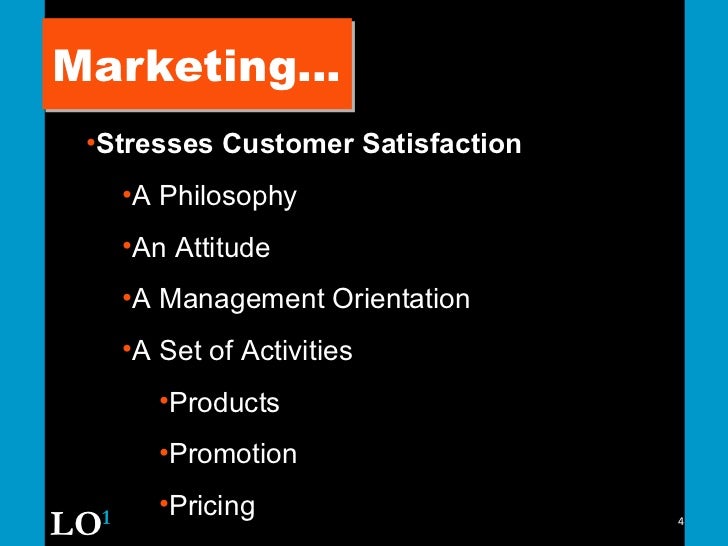 Marketing...

•Stresses Customer Satisfaction

•A Philosophy

•An Attitude

•A Management Orientation

•A Set of Activities

•Products

•Promotion

•Pricing

LO$^1$

4